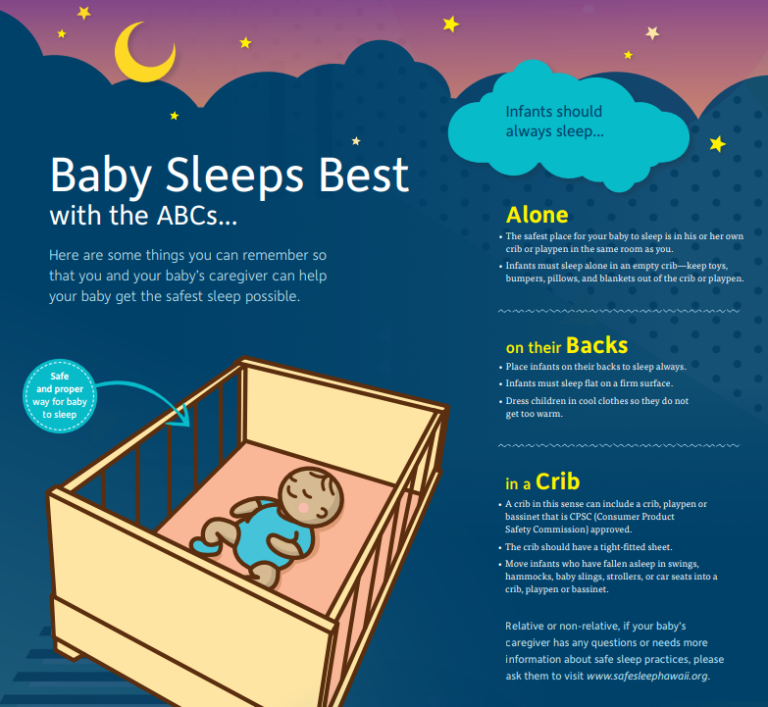 Baby Sleeps Best
with the ABCs...

Here are some things you can remember so that you and your baby's caregiver can help your baby get the safest sleep possible.

Safe and proper way for baby to sleep

Infants should always sleep...

Alone

• The safest place for your baby to sleep is in his or her own crib or playpen in the same room as you.
• Infants must sleep alone in an empty crib—keep toys, bumpers, pillows, and blankets out of the crib or playpen.

on their Backs

• Place infants on their backs to sleep always.
• Infants must sleep flat on a firm surface.
• Dress children in cool clothes so they do not get too warm.

in a Crib

• A crib in this sense can include a crib, playpen or bassinet that is CPSC (Consumer Product Safety Commission) approved.
• The crib should have a tight-fitted sheet.
• Move infants who have fallen asleep in swings, hammocks, baby slings, strollers, or car seats into a crib, playpen or bassinet.

Relative or non-relative, if your baby's caregiver has any questions or needs more information about safe sleep practices, please ask them to visit www.safesleephawaii.org.